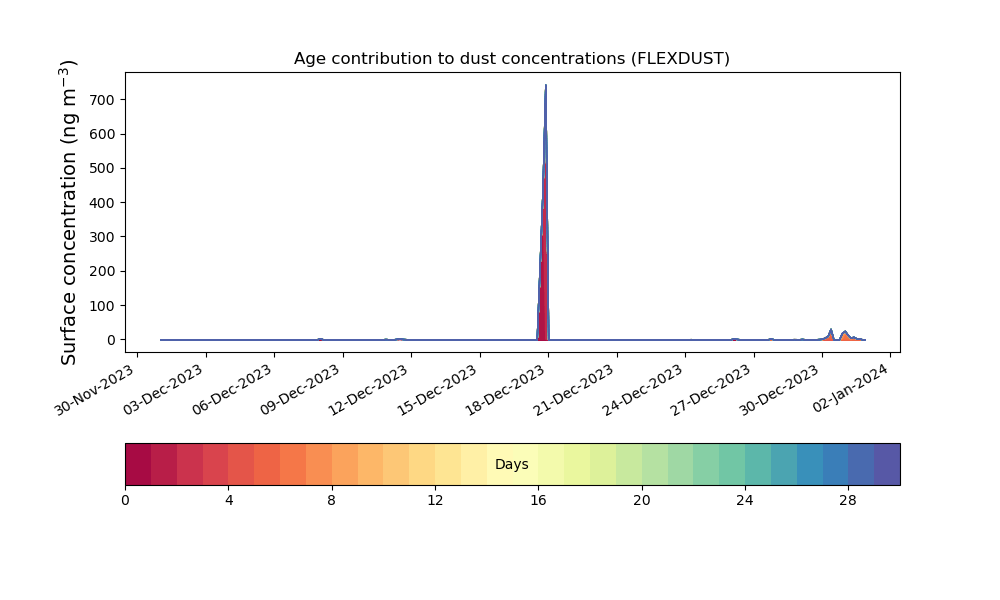 Age contribution to dust concentrations (FLEXDUST)

Surface concentration (ng m$^{-3}$)

700
600
500
400
300
200
100
0

30-Nov-2023
03-Dec-2023
06-Dec-2023
09-Dec-2023
12-Dec-2023
15-Dec-2023
18-Dec-2023
21-Dec-2023
24-Dec-2023
27-Dec-2023
30-Dec-2023
02-Jan-2024

Days

0
4
8
12
16
20
24
28